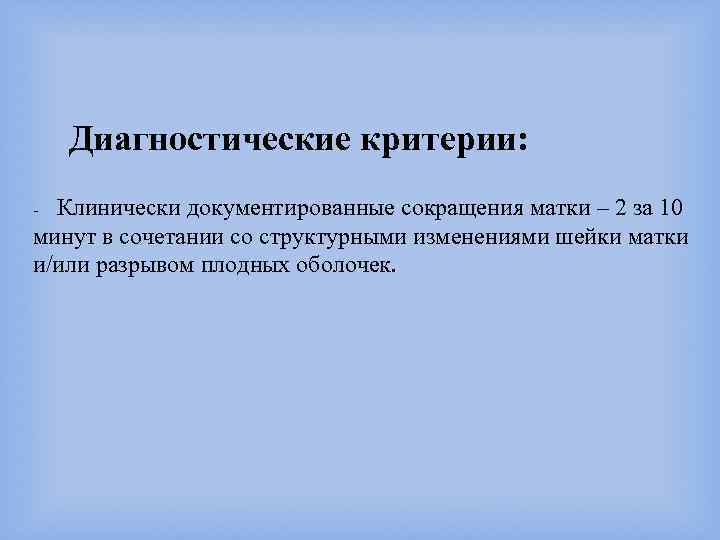 Диагностические критерии:

- Клинически документированные сокращения матки – 2 за 10 минут в сочетании со структурными изменениями шейки матки и/или разрывом плодных оболочек.